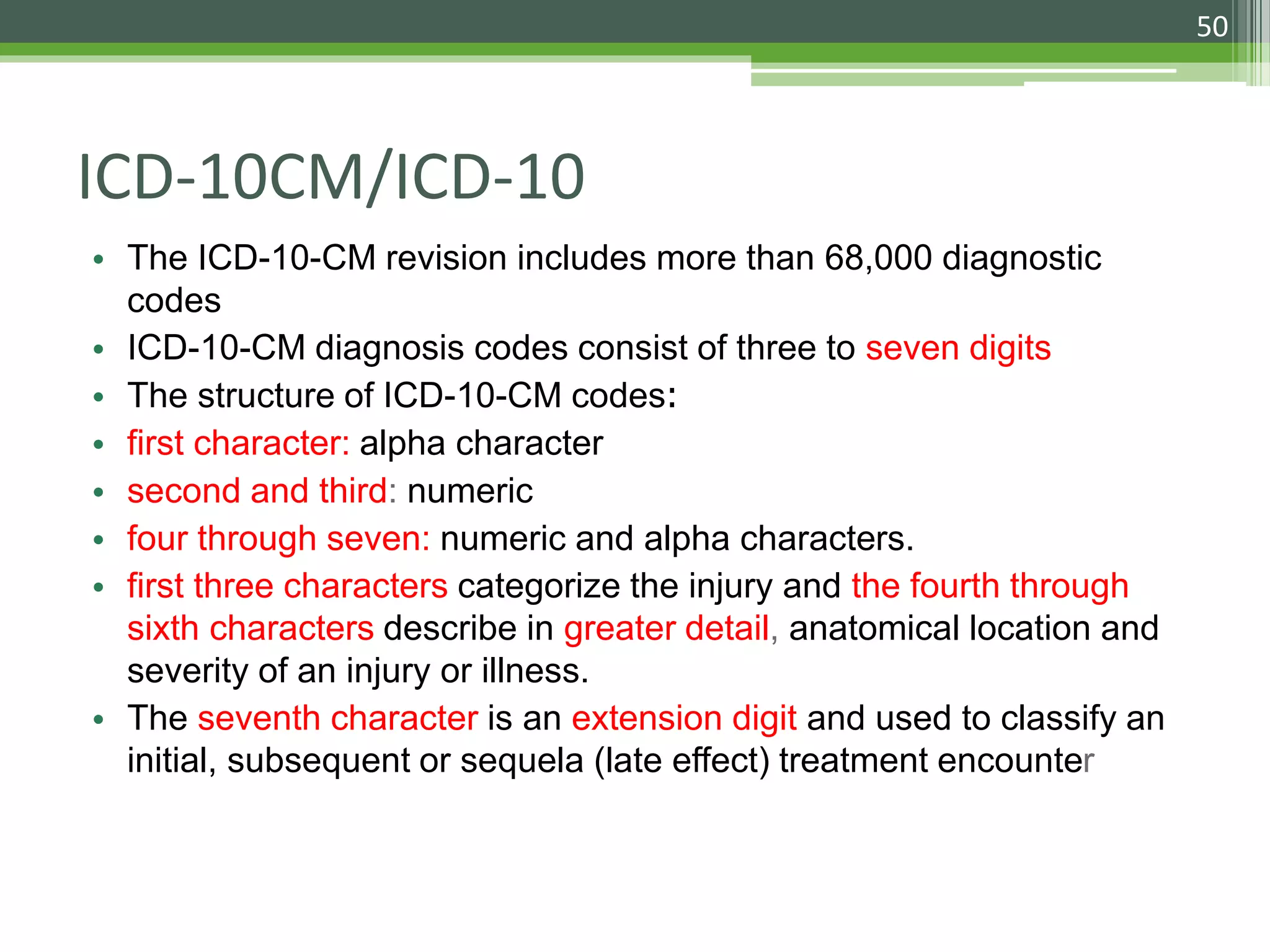 50

ICD-10CM/ICD-10

• The ICD-10-CM revision includes more than 68,000 diagnostic codes
• ICD-10-CM diagnosis codes consist of three to seven digits
• The structure of ICD-10-CM codes:
• first character: alpha character
• second and third: numeric
• four through seven: numeric and alpha characters.
• first three characters categorize the injury and the fourth through sixth characters describe in greater detail, anatomical location and severity of an injury or illness.
• The seventh character is an extension digit and used to classify an initial, subsequent or sequela (late effect) treatment encounter